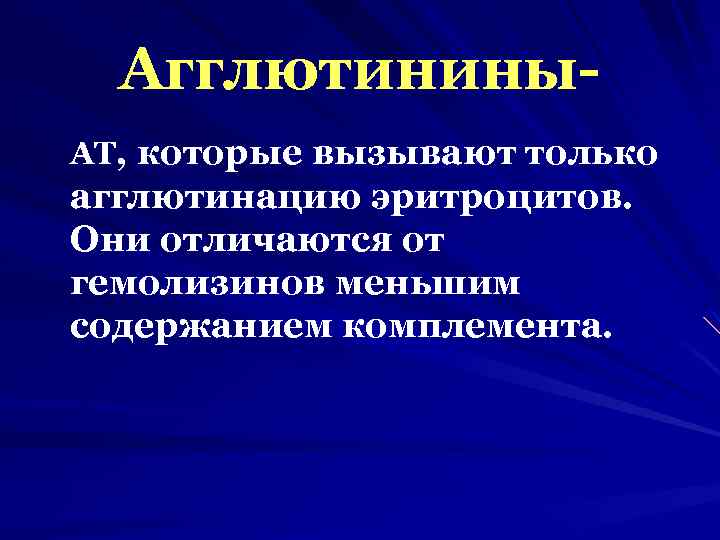 Агглютинины-

АТ, которые вызывают только агглютинацию эритроцитов. Они отличаются от гемолизинов меньшим содержанием комплемента.